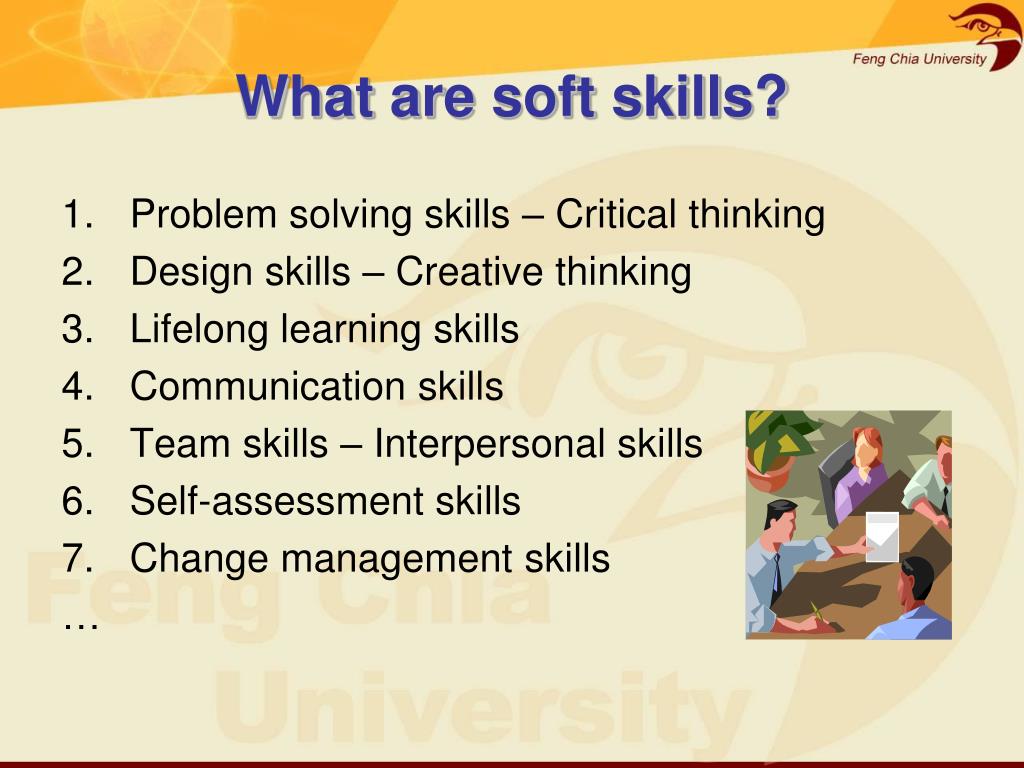 Feng Chia University

What are soft skills?

1. Problem solving skills – Critical thinking
2. Design skills – Creative thinking
3. Lifelong learning skills
4. Communication skills
5. Team skills – Interpersonal skills
6. Self-assessment skills
7. Change management skills
…

Feng Chia University